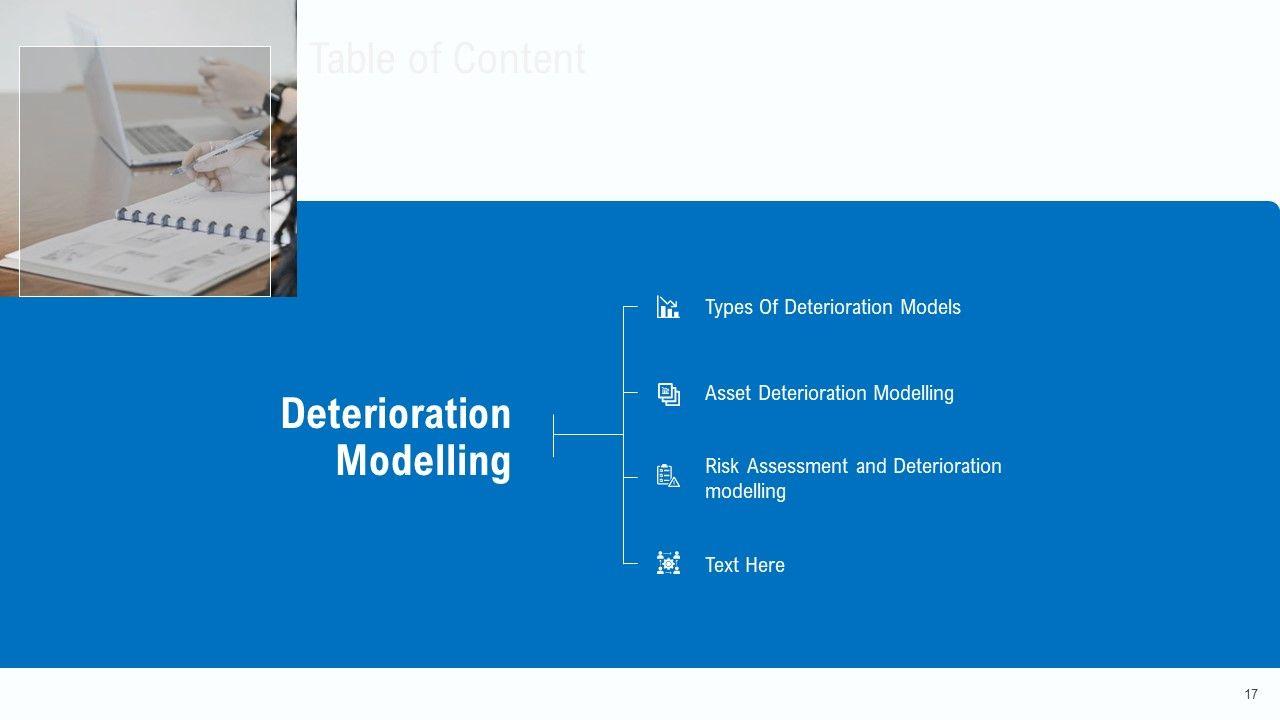 Table of Content

Deterioration Modelling

Types Of Deterioration Models

Asset Deterioration Modelling

Risk Assessment and Deterioration modelling

Text Here

17